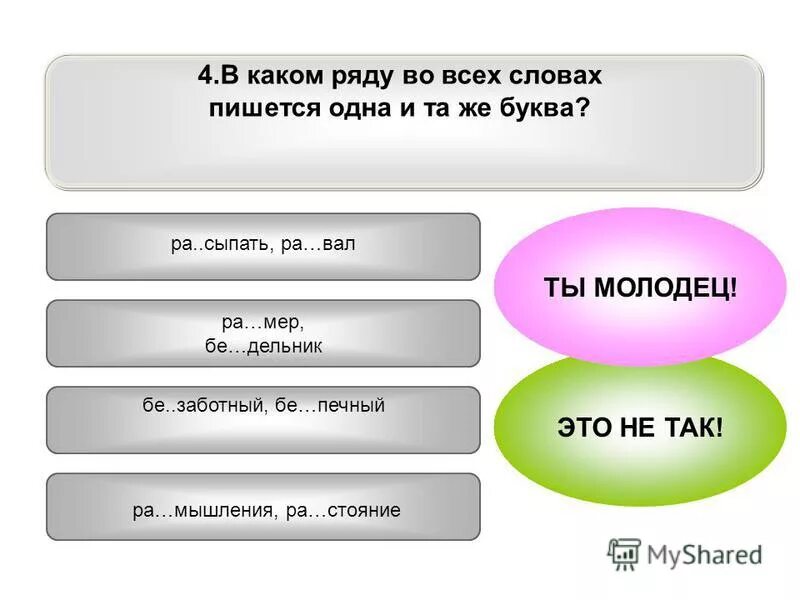 4.В каком ряду во всех словах пишется одна и та же буква?

ра..сыпать, ра…вал

ра…мер, бе…дельник

бе..заботный, бе…печный

ра…мышления, ра…стояние

ТЫ МОЛОДЕЦ!

ЭТО НЕ ТАК!

MyShared